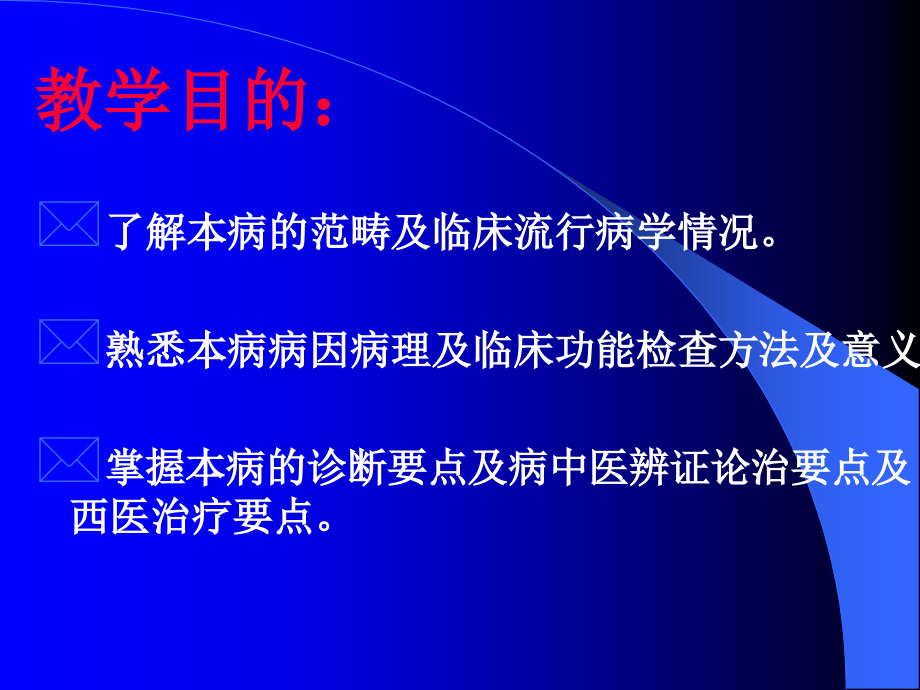 教学目的：

了解本病的范畴及临床流行病学情况。

熟悉本病病因病理及临床功能检查方法及意义

掌握本病的诊断要点及病中医辨证论治要点及西医治疗要点。